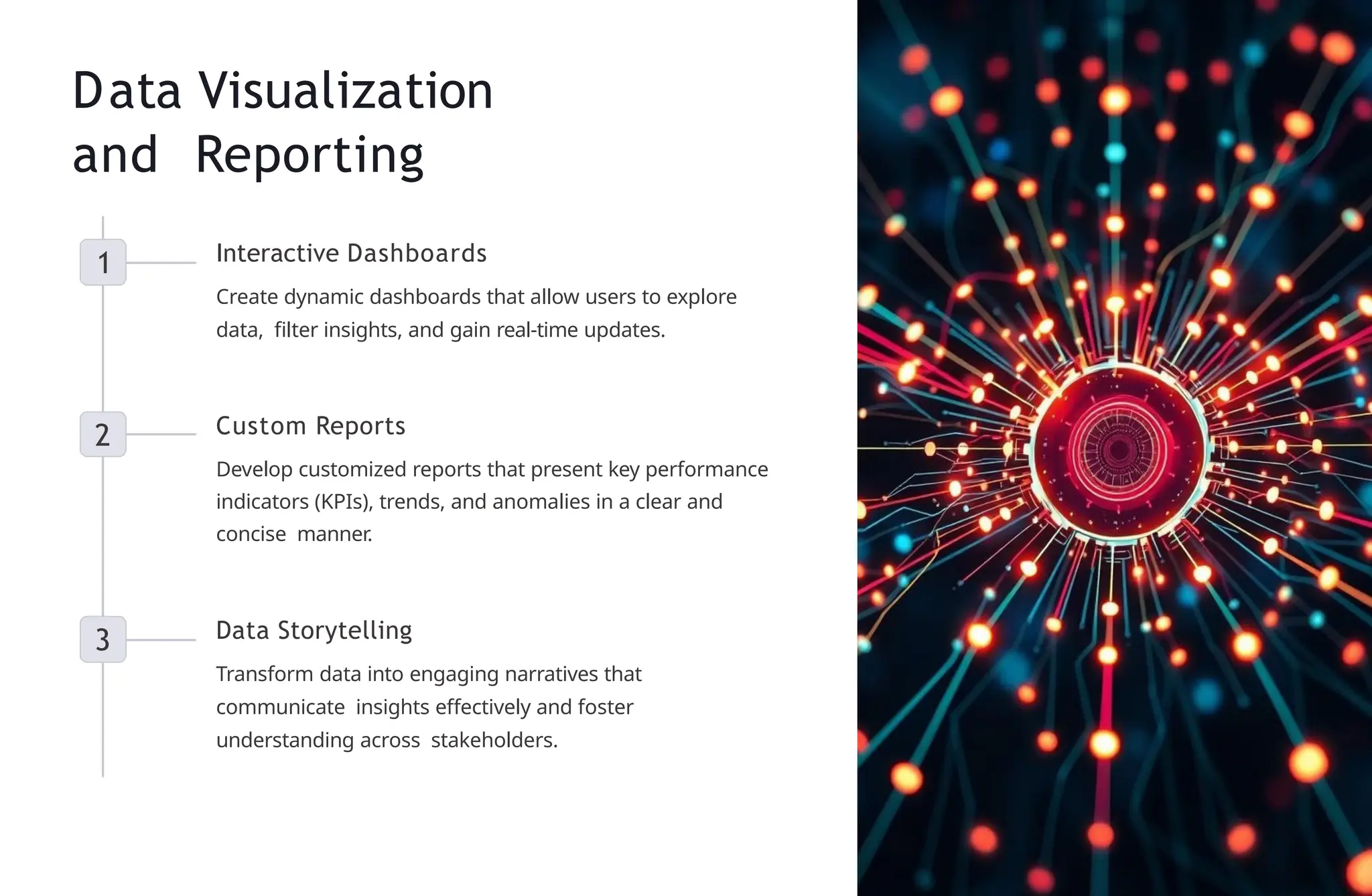 Data Visualization and Reporting

1

Interactive Dashboards

Create dynamic dashboards that allow users to explore data, filter insights, and gain real-time updates.

2

Custom Reports

Develop customized reports that present key performance indicators (KPIs), trends, and anomalies in a clear and concise manner.

3

Data Storytelling

Transform data into engaging narratives that communicate insights effectively and foster understanding across stakeholders.